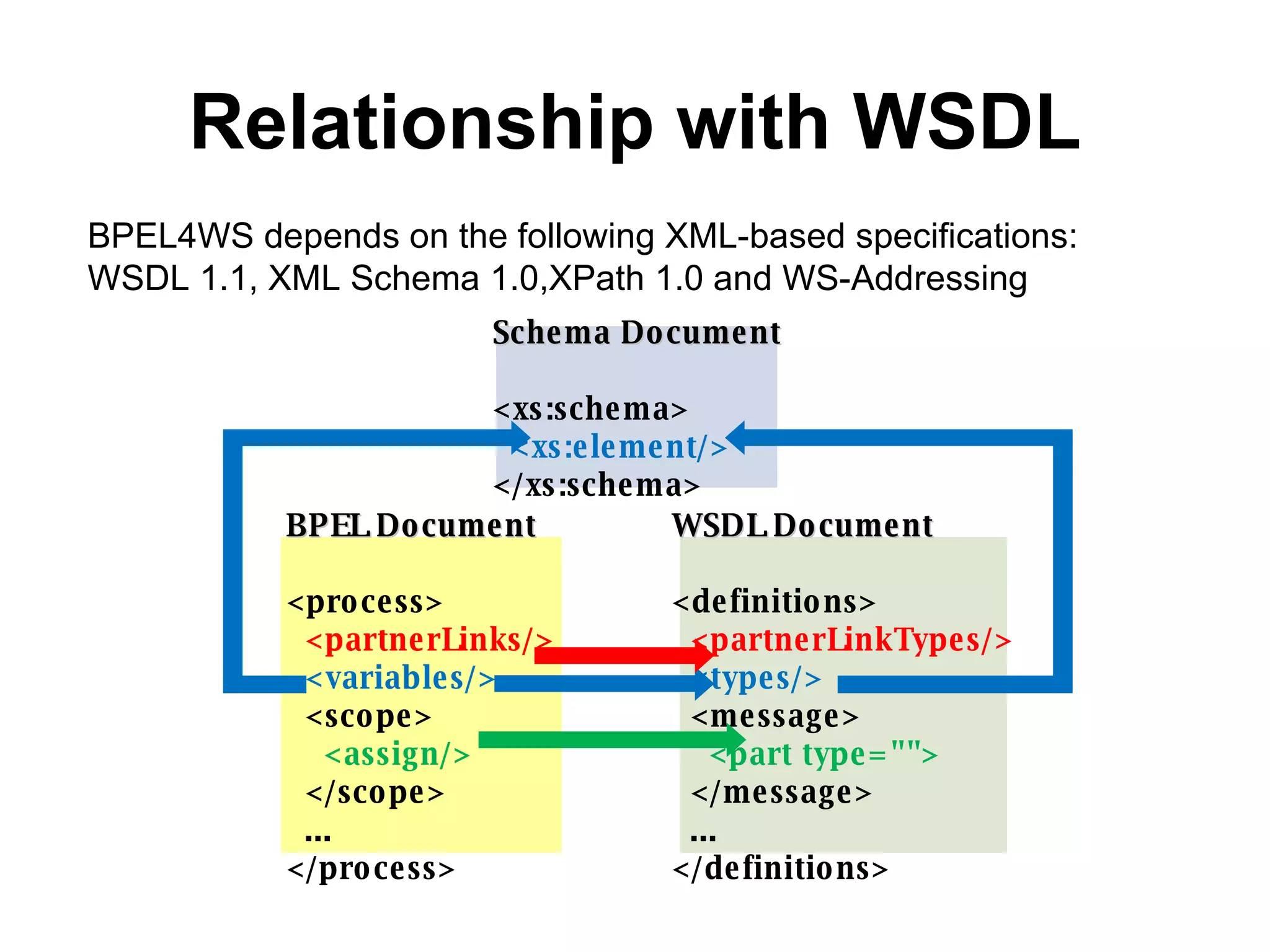 Relationship with WSDL

BPEL4WS depends on the following XML-based specifications: WSDL 1.1, XML Schema 1.0,XPath 1.0 and WS-Addressing

Schema Document

<xs:schema>
<xs:element/>
</xs:schema>

BPEL Document

<process>
<partnerLinks/>
<variables/>
<scope>
<assign/>
</scope>
...
</process>

WSDL Document

<definitions>
<partnerLinkTypes/>
<types/>
<message>
<part type="">
</message>
...
</definitions>